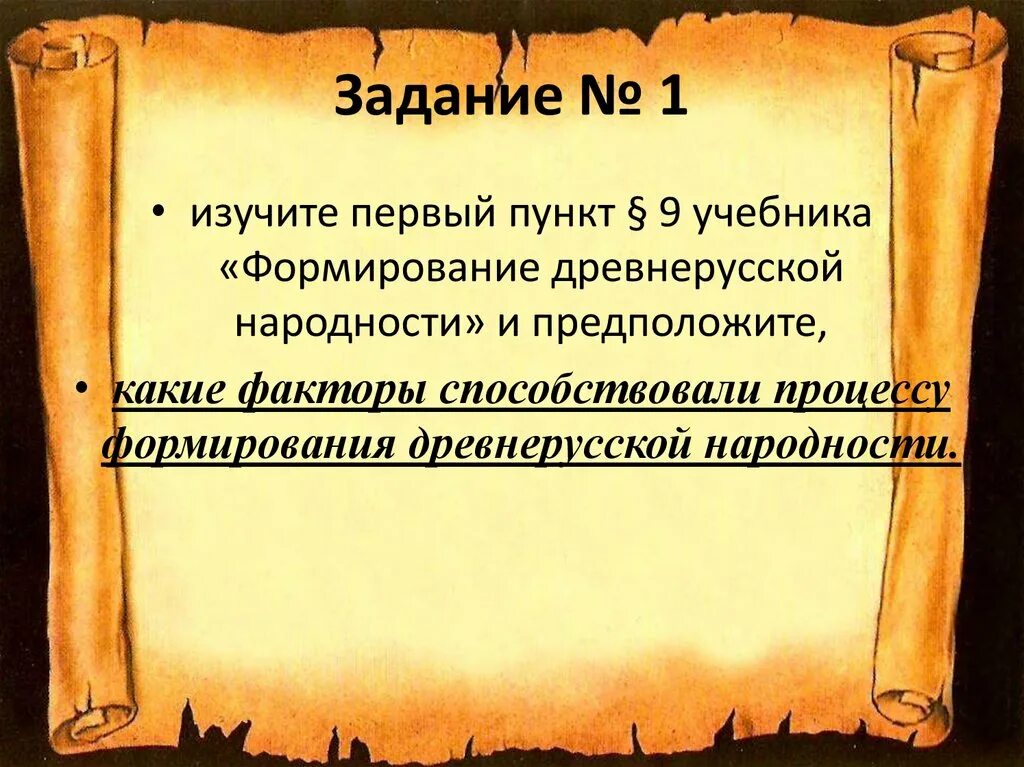 Задание № 1

• изучите первый пункт § 9 учебника «Формирование древнерусской народности» и предположите,

• какие факторы способствовали процессу формирования древнерусской народности.